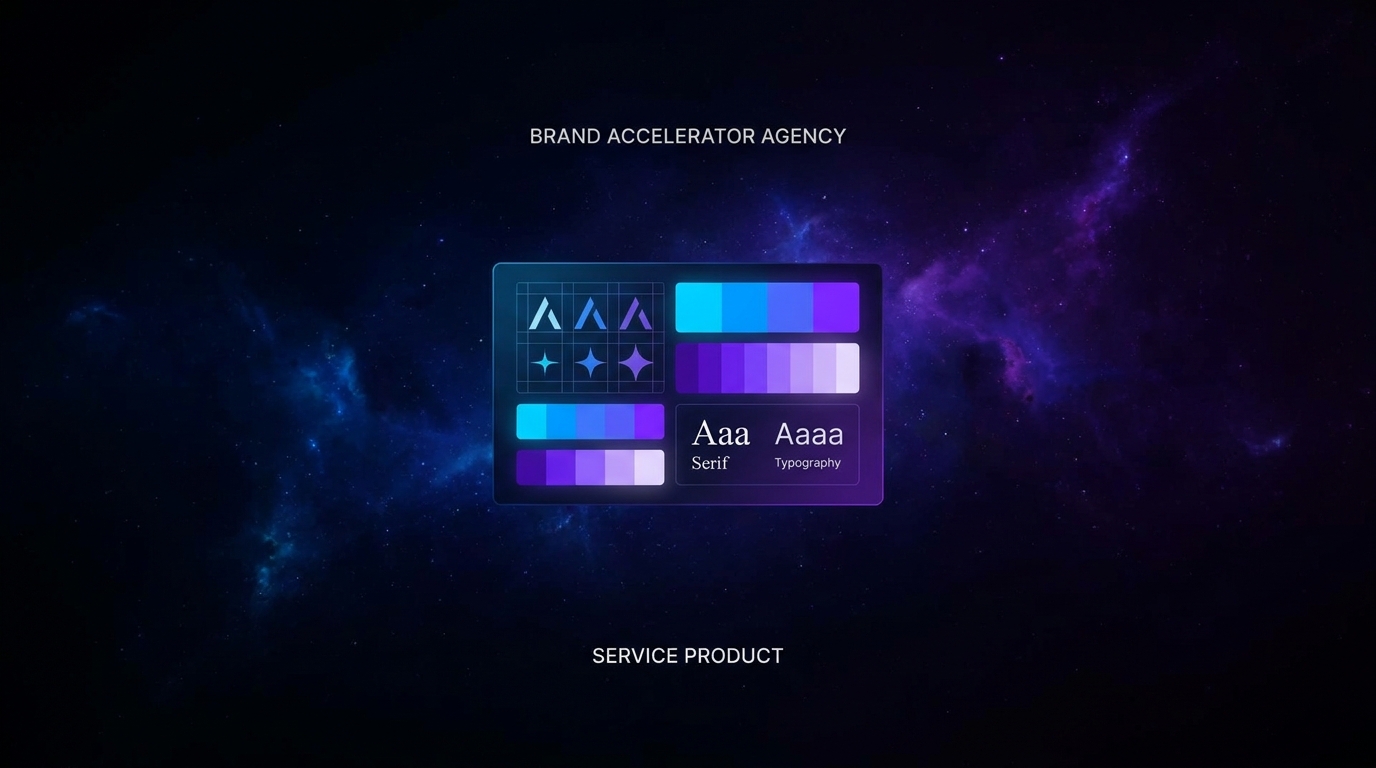 BRAND ACCELERATOR AGENCY

Aaa
Serif

Aaaa
Typography

SERVICE PRODUCT